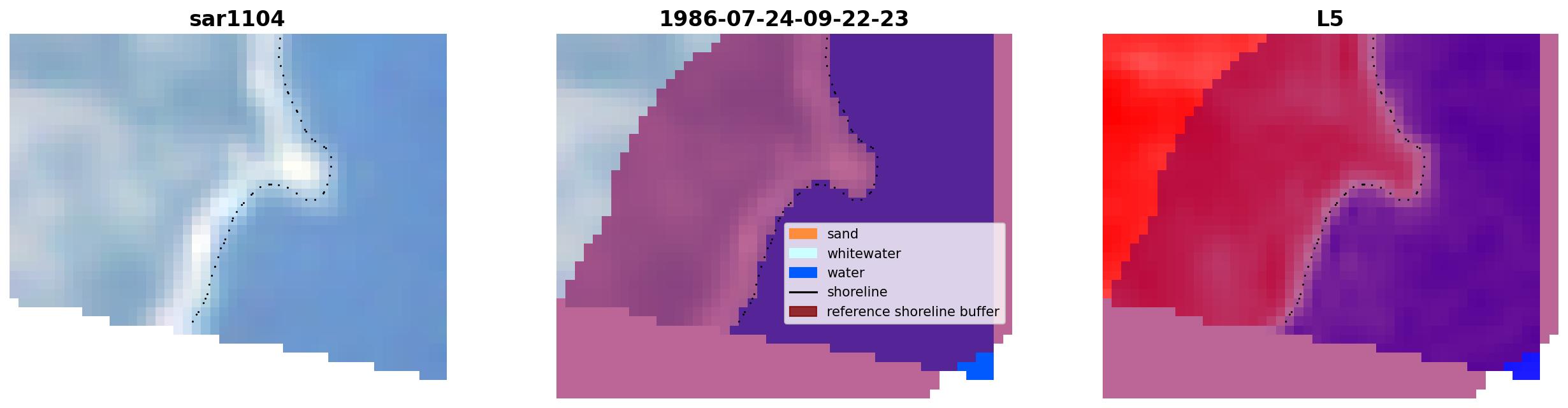 sar1104

1986-07-24-09-22-23

sand
whitewater
water
shoreline
reference shoreline buffer

L5